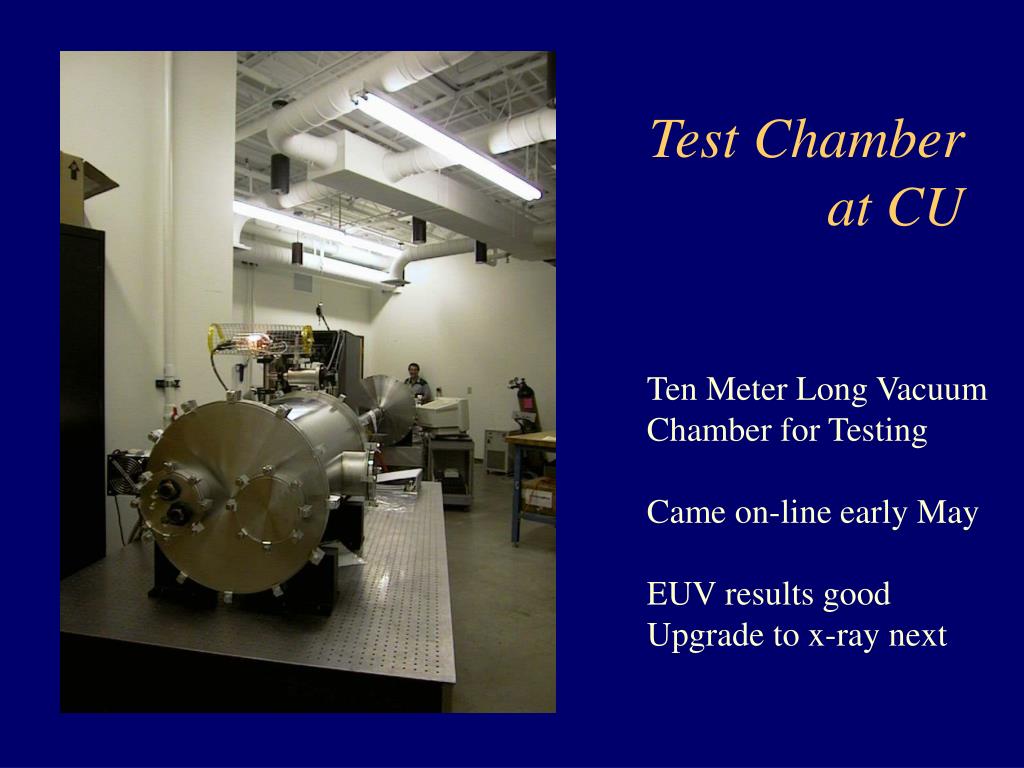 Test Chamber at CU

Ten Meter Long Vacuum Chamber for Testing

Came on-line early May

EUV results good
Upgrade to x-ray next